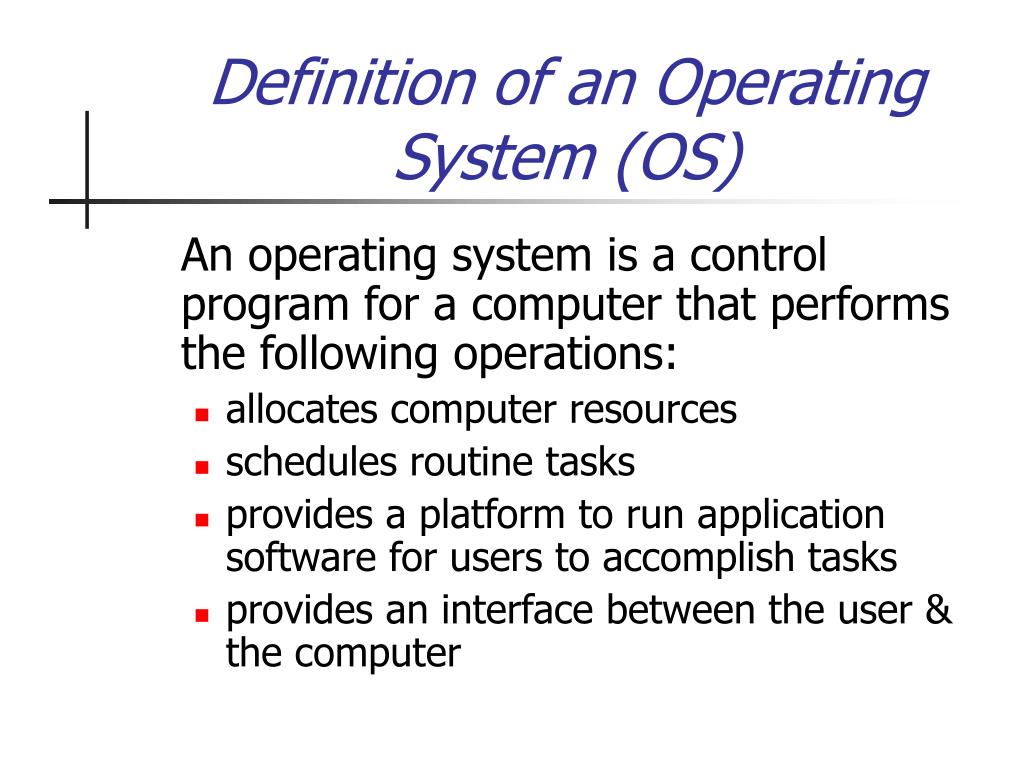 Definition of an Operating System (OS)

An operating system is a control program for a computer that performs the following operations:

- allocates computer resources
- schedules routine tasks
- provides a platform to run application software for users to accomplish tasks
- provides an interface between the user & the computer